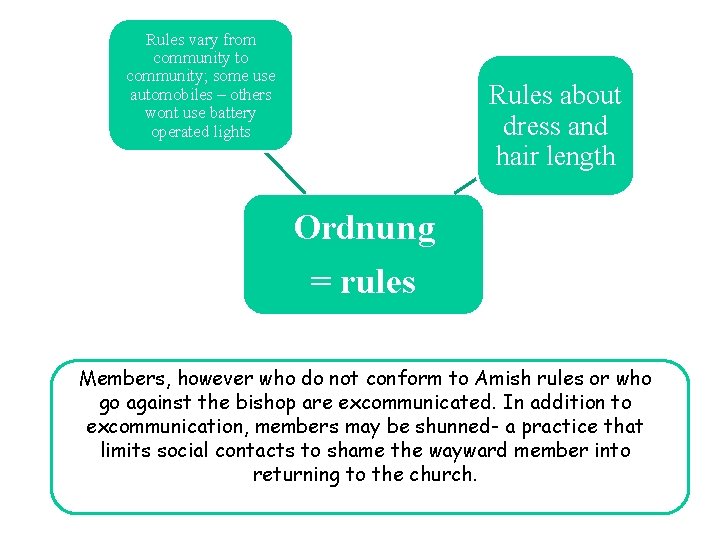 Rules vary from community to community; some use automobiles – others wont use battery operated lights

Rules about dress and hair length

Ordnung = rules

Members, however who do not conform to Amish rules or who go against the bishop are excommunicated. In addition to excommunication, members may be shunned- a practice that limits social contacts to shame the wayward member into returning to the church.